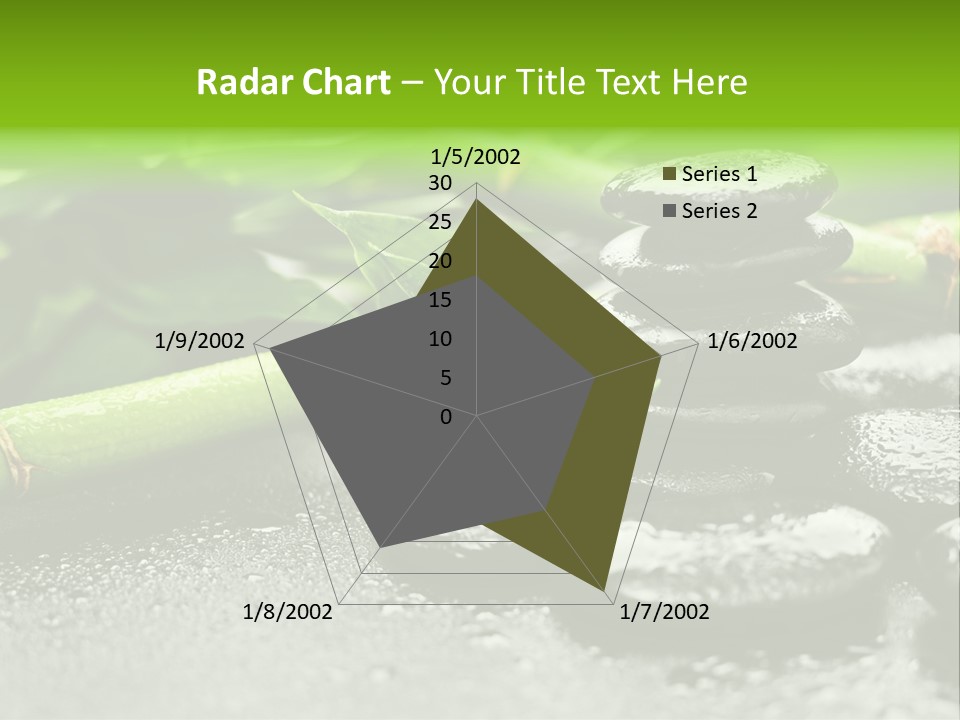 Radar Chart – Your Title Text Here

1/5/2002
30
25
20
15
10
5
0
1/6/2002
1/7/2002
1/8/2002
1/9/2002

Series 1
Series 2